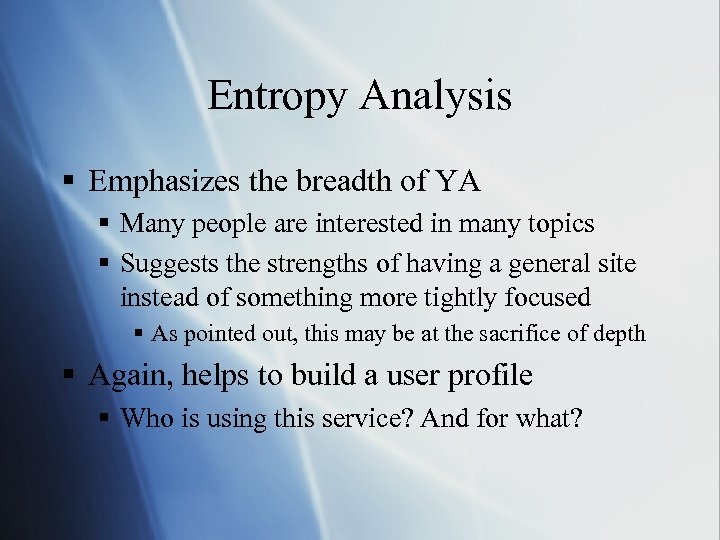 Entropy Analysis

▪ Emphasizes the breadth of YA
▪ Many people are interested in many topics
▪ Suggests the strengths of having a general site instead of something more tightly focused
▪ As pointed out, this may be at the sacrifice of depth

▪ Again, helps to build a user profile
▪ Who is using this service? And for what?